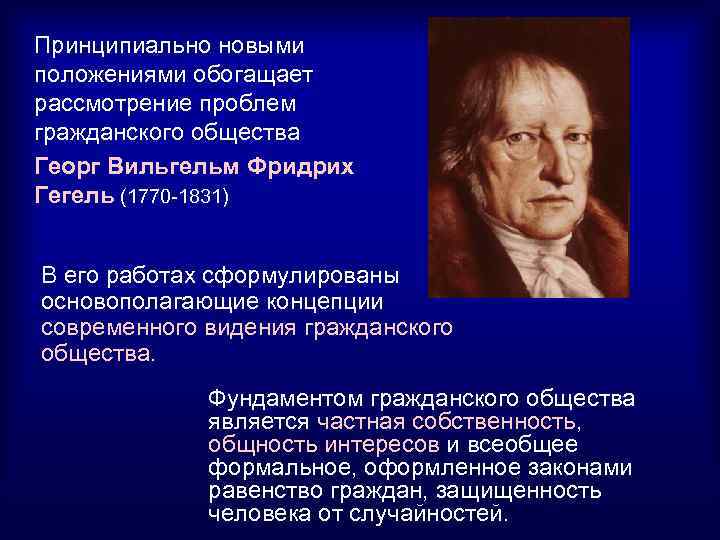 Принципиально новыми положениями обогащает рассмотрение проблем гражданского общества

Георг Вильгельм Фридрих Гегель (1770-1831)

В его работах сформулированы основополагающие концепции современного видения гражданского общества.

Фундаментом гражданского общества является частная собственность, общность интересов и всеобщее формальное, оформленное законами равенство граждан, защищенность человека от случайностей.